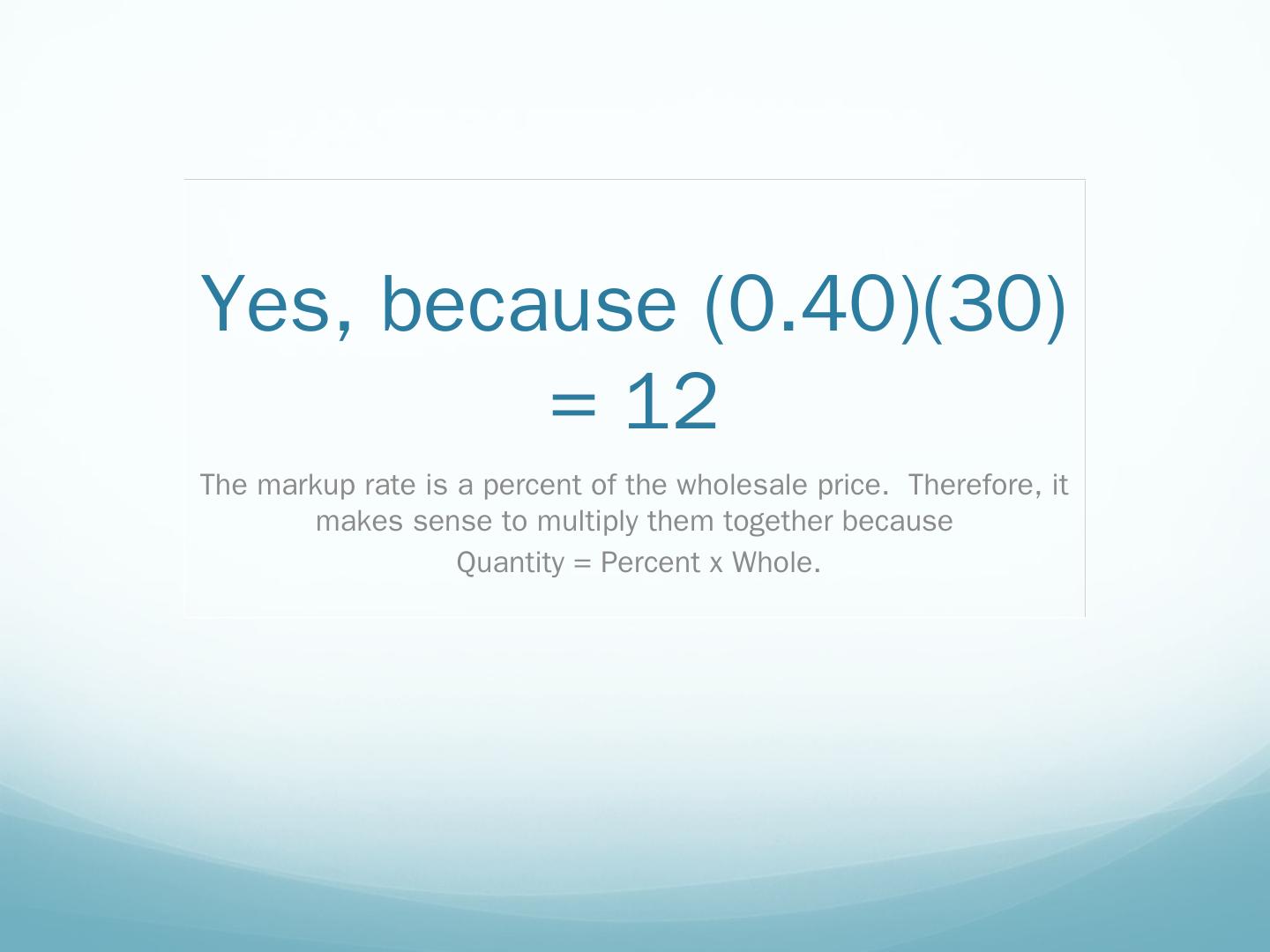 Yes, because $(0.40)(30) = 12$

The markup rate is a percent of the wholesale price. Therefore, it makes sense to multiply them together because

Quantity = Percent x Whole.